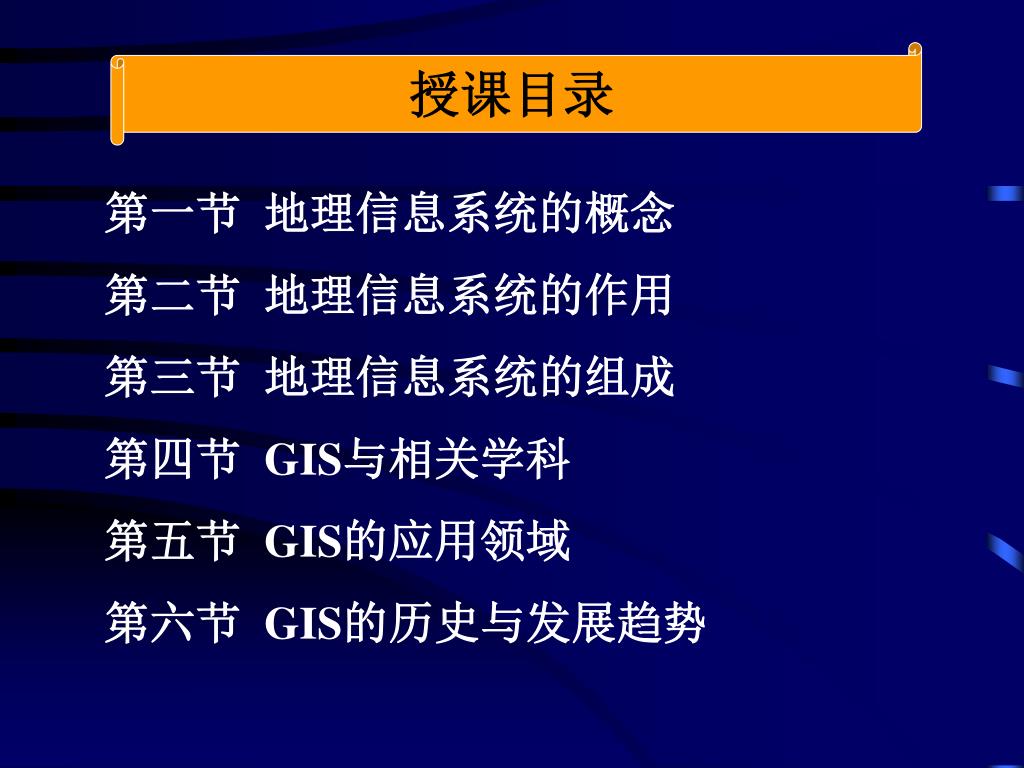 授课目录

第一节 地理信息系统的概念

第二节 地理信息系统的作用

第三节 地理信息系统的组成

第四节 GIS与相关学科

第五节 GIS的应用领域

第六节 GIS的历史与发展趋势